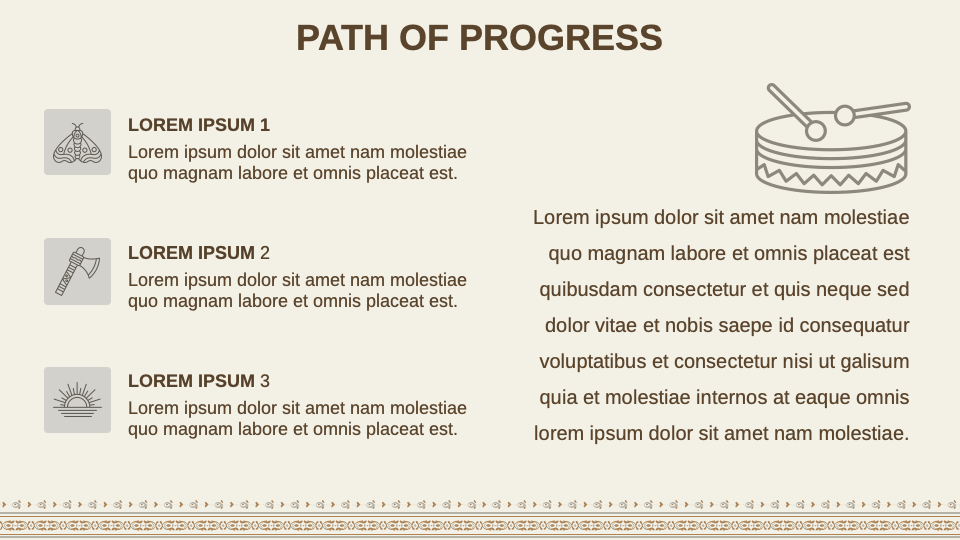 PATH OF PROGRESS

LOREM IPSUM 1
Lorem ipsum dolor sit amet nam molestiae quo magnam labore et omnis placeat est.

LOREM IPSUM 2
Lorem ipsum dolor sit amet nam molestiae quo magnam labore et omnis placeat est.

LOREM IPSUM 3
Lorem ipsum dolor sit amet nam molestiae quo magnam labore et omnis placeat est.

Lorem ipsum dolor sit amet nam molestiae quo magnam labore et omnis placeat est quibusdam consectetur et quis neque sed dolor vitae et nobis saepe id consequatur voluptatibus et consectetur nisi ut galisum quia et molestiae internos at eaque omnis lorem ipsum dolor sit amet nam molestiae.